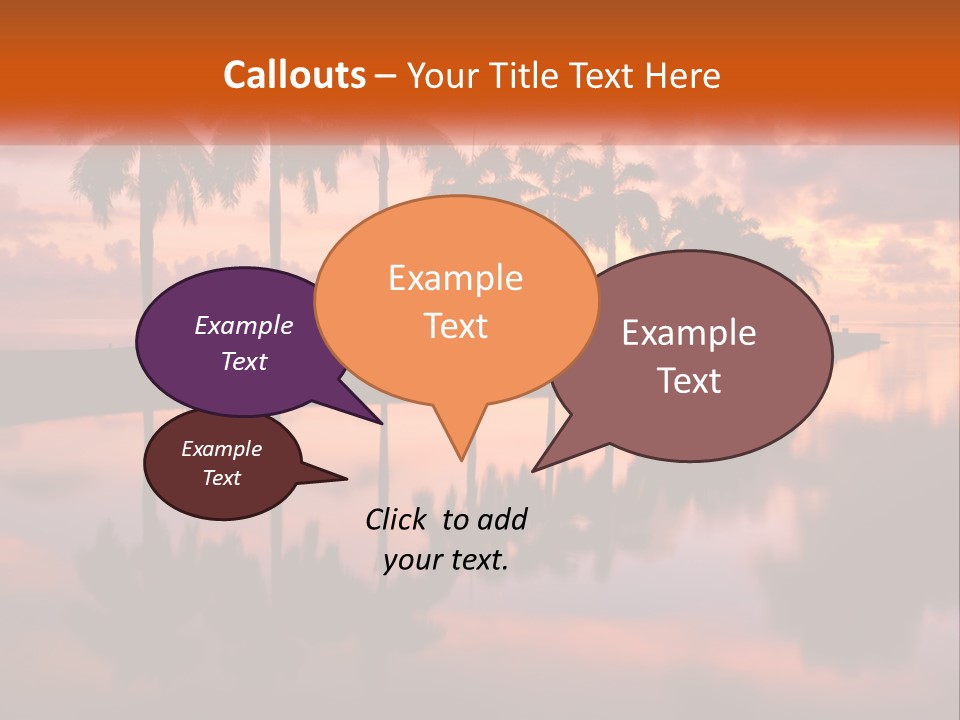 Callouts – Your Title Text Here

Example Text

Example Text

Example Text

Example Text

Click to add your text.